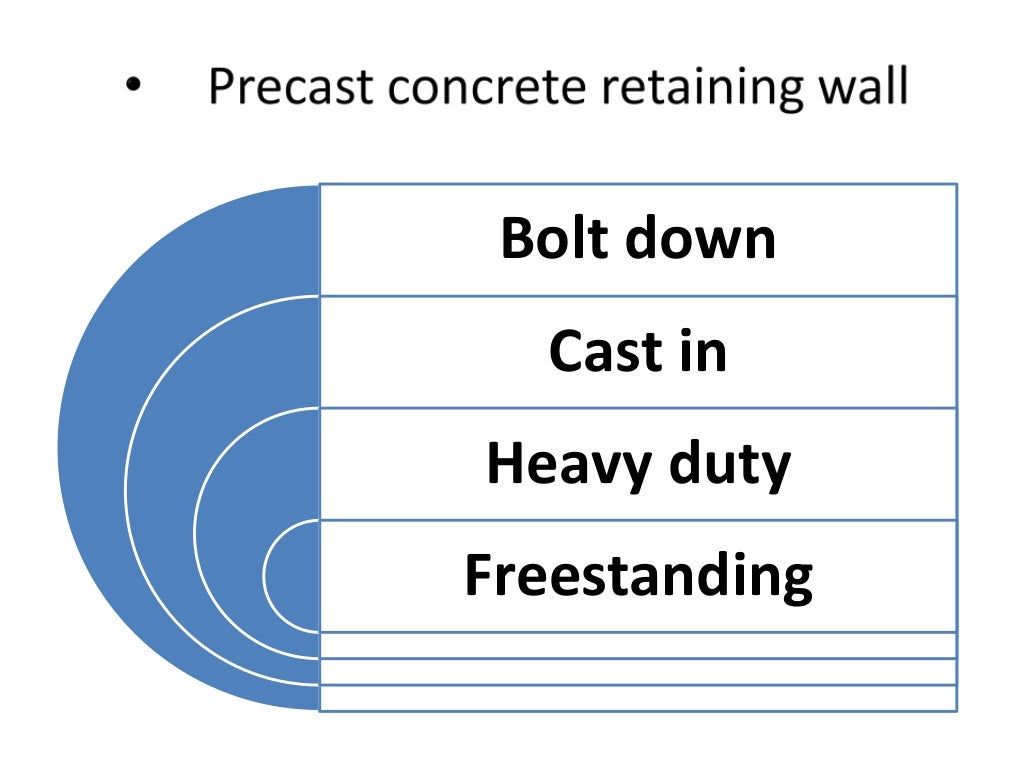 • Precast concrete retaining wall

Bolt down

Cast in

Heavy duty

Freestanding